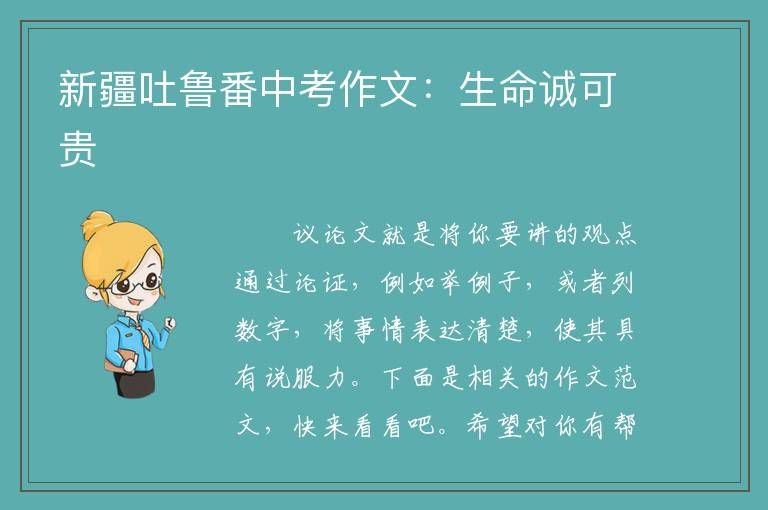 新疆吐鲁番中考作文：生命诚可贵

议论文就是将你要讲的观点通过论证，例如举例子，或者列数字，将事情表达清楚，使其具有说服力。下面是相关的作文范文，快来看看吧。希望对你有帮